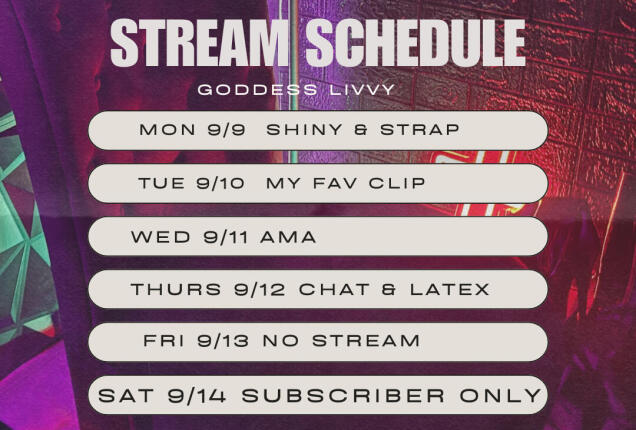 STREAM SCHEDULE

GODDESS LIVVY

MON 9/9 SHINY & STRAP

TUE 9/10 MY FAV CLIP

WED 9/11 AMA

THURS 9/12 CHAT & LATEX

FRI 9/13 NO STREAM

SAT 9/14 SUBSCRIBER ONLY